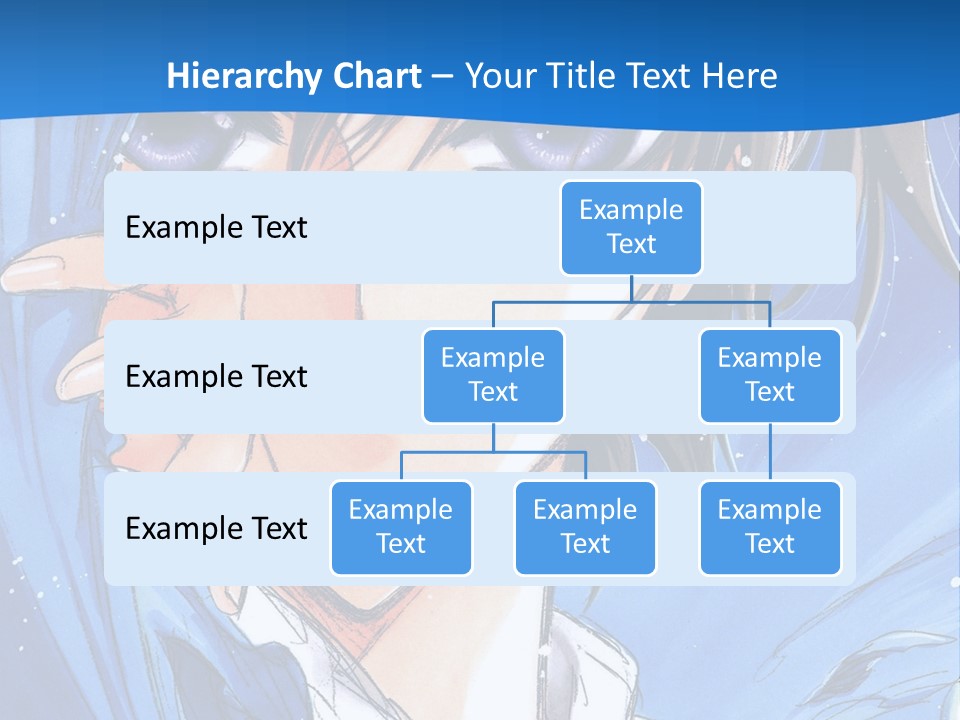 Hierarchy Chart – Your Title Text Here

Example Text

Example Text

Example Text

Example Text

Example Text

Example Text

Example Text

Example Text

Example Text